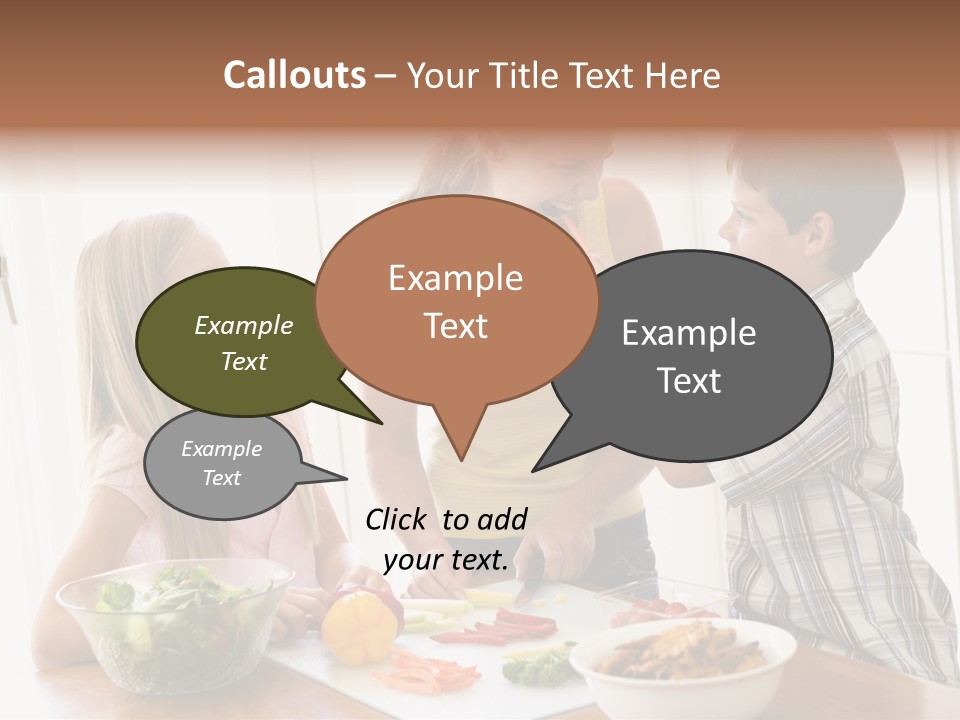 Callouts – Your Title Text Here

Example Text

Example Text

Example Text

Example Text

Click to add your text.